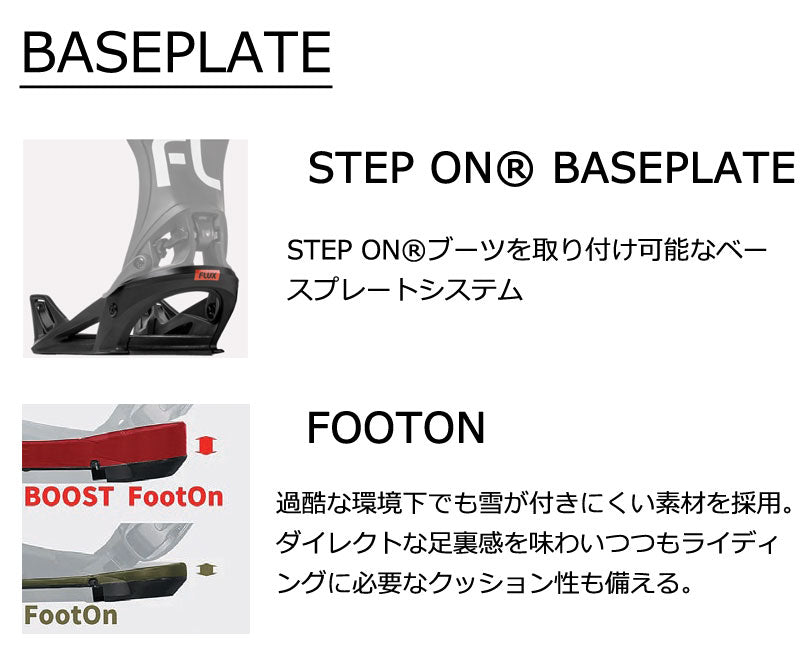 BASEPLATE

FLUX

STEP ON® BASEPLATE

STEP ON®ブーツを取り付け可能なベースプレートシステム

BOOST FootOn

FootOn

FOOTON

過酷な環境下でも雪が付きにくい素材を採用。ダイレクトな足裏感を味わいつつもライディングに必要なクッション性も備える。